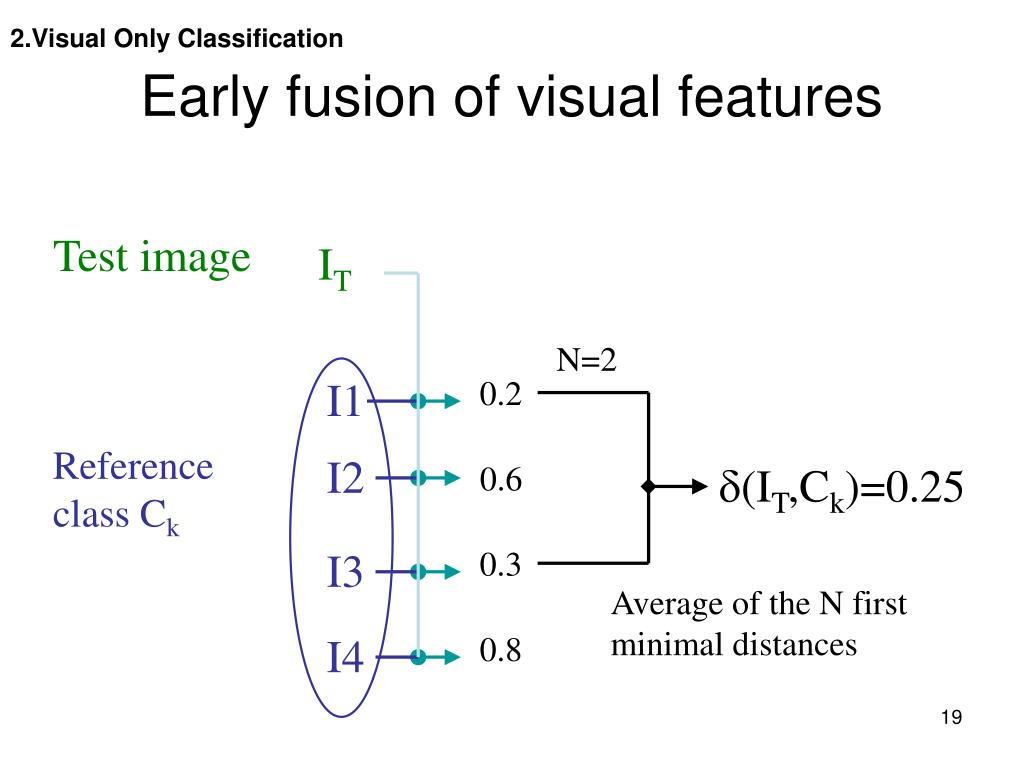 2.Visual Only Classification

Early fusion of visual features

Test image

$I_T$

Reference class $C_k$

I1

I2

I3

I4

0.2

0.6

0.3

0.8

N=2

$\delta(I_T,C_k)=0.25$

Average of the N first minimal distances

19